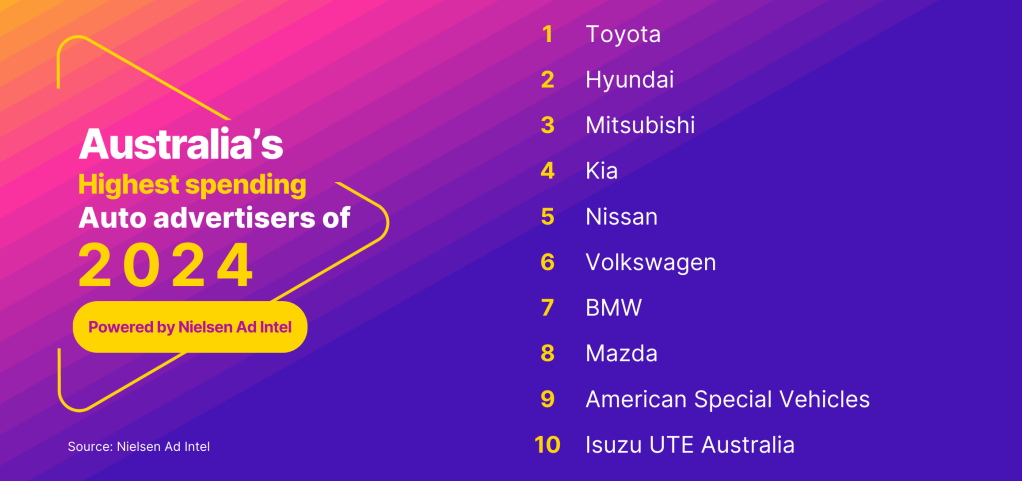 Australia's
Highest spending
Auto advertisers of
2024

Powered by Nielsen Ad Intel

Source: Nielsen Ad Intel

1 Toyota
2 Hyundai
3 Mitsubishi
4 Kia
5 Nissan
6 Volkswagen
7 BMW
8 Mazda
9 American Special Vehicles
10 Isuzu UTE Australia